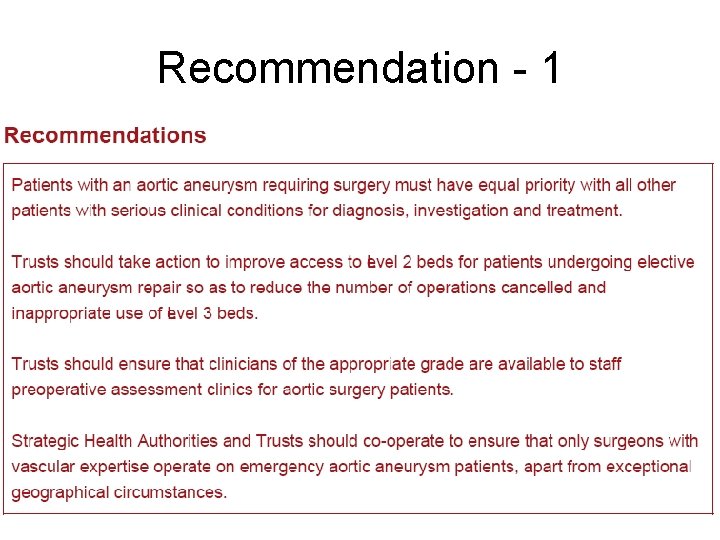 Recommendation - 1

Recommendations

Patients with an aortic aneurysm requiring surgery must have equal priority with all other patients with serious clinical conditions for diagnosis, investigation and treatment.

Trusts should take action to improve access to level 2 beds for patients undergoing elective aortic aneurysm repair so as to reduce the number of operations cancelled and inappropriate use of level 3 beds.

Trusts should ensure that clinicians of the appropriate grade are available to staff preoperative assessment clinics for aortic surgery patients.

Strategic Health Authorities and Trusts should co-operate to ensure that only surgeons with vascular expertise operate on emergency aortic aneurysm patients, apart from exceptional geographical circumstances.